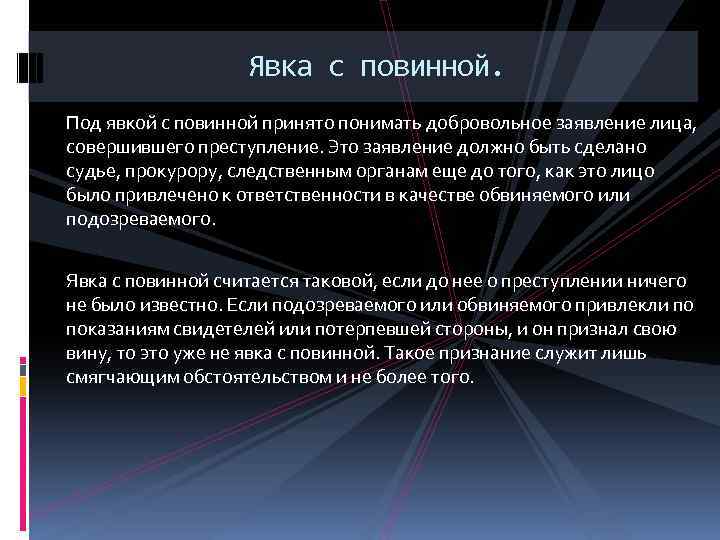 Явка с повинной.

Под явкой с повинной принято понимать добровольное заявление лица, совершившего преступление. Это заявление должно быть сделано судье, прокурору, следственным органам еще до того, как это лицо было привлечено к ответственности в качестве обвиняемого или подозреваемого.

Явка с повинной считается таковой, если до нее о преступлении ничего не было известно. Если подозреваемого или обвиняемого привлекли по показаниям свидетелей или потерпевшей стороны, и он признал свою вину, то это уже не явка с повинной. Такое признание служит лишь смягчающим обстоятельством и не более того.